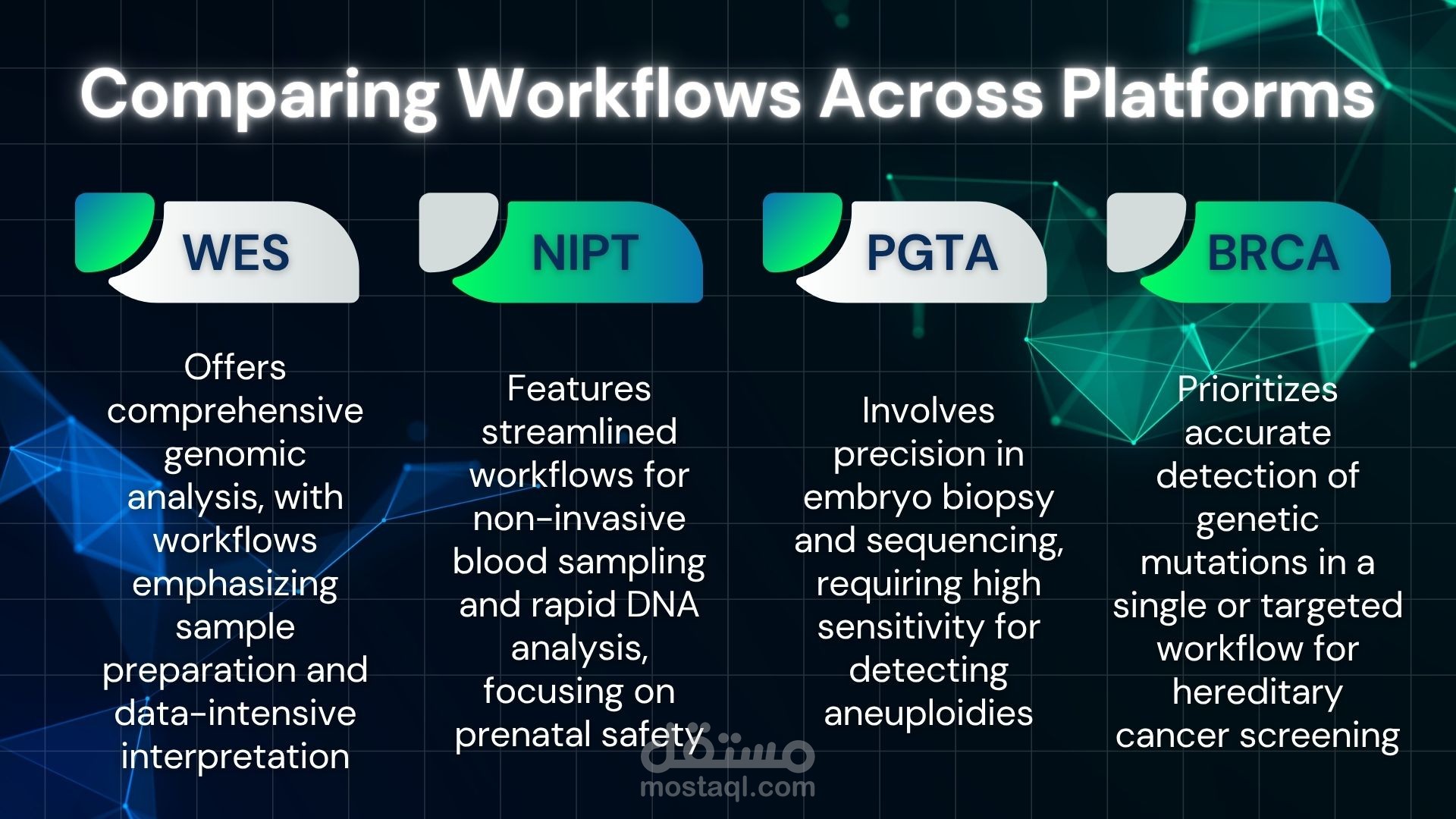 Comparing Workflows Across Platforms

WES

Offers comprehensive genomic analysis, with workflows emphasizing sample preparation and data-intensive interpretation

NIPT

Features streamlined workflows for non-invasive blood sampling and rapid DNA analysis, focusing on prenatal safety

PGTA

Involves precision in embryo biopsy and sequencing, requiring high sensitivity for detecting aneuploidies

BRCA

Prioritizes accurate detection of genetic mutations in a single or targeted workflow for hereditary cancer screening

مستقل
mostaql.com